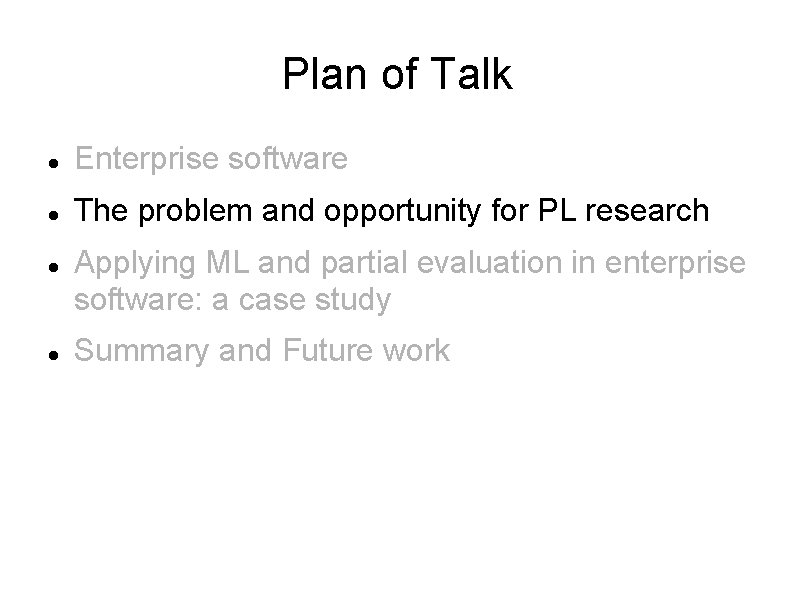 Plan of Talk

- Enterprise software
- The problem and opportunity for PL research
- Applying ML and partial evaluation in enterprise software: a case study
- Summary and Future work